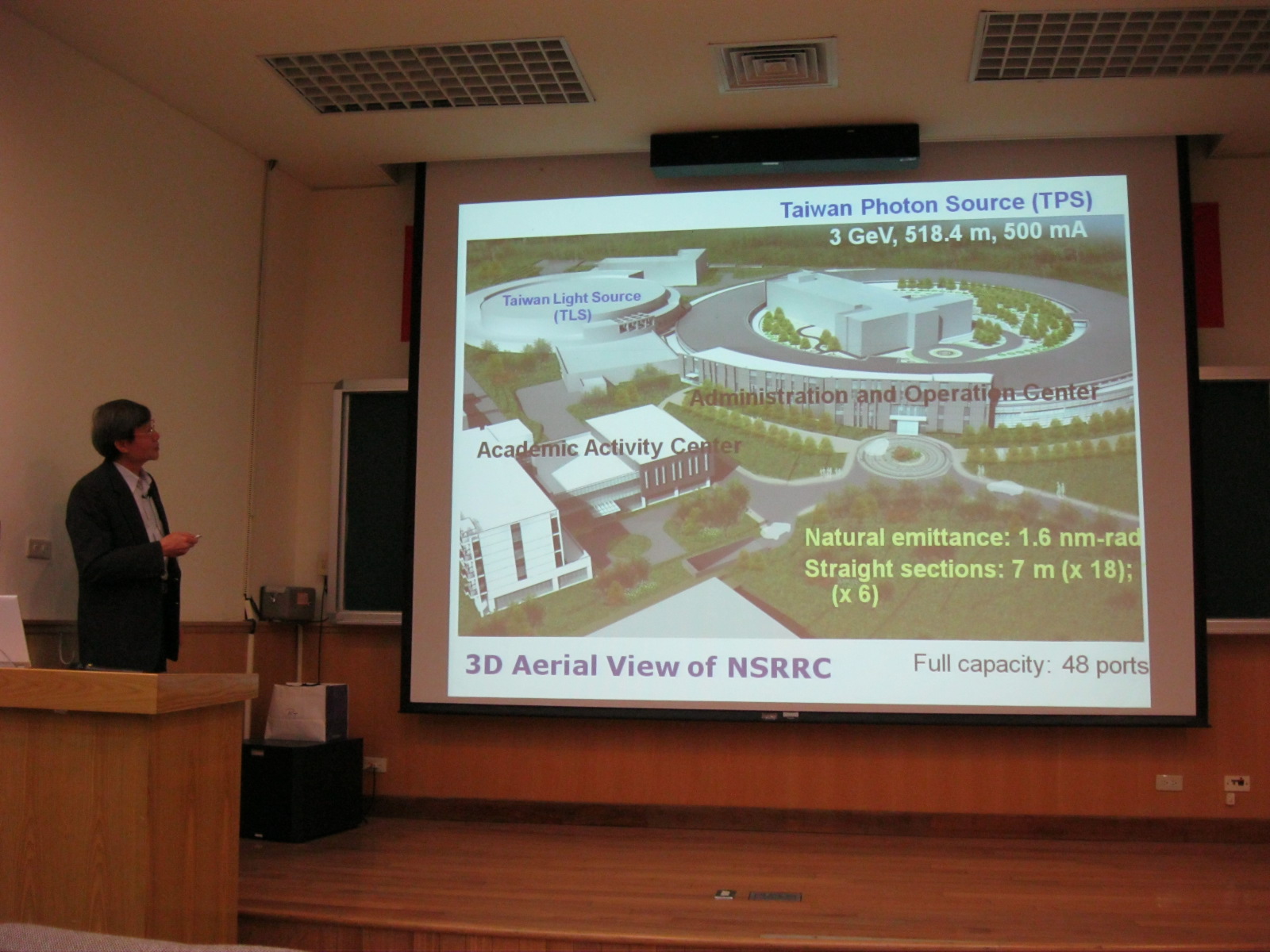 Taiwan Photon Source (TPS)
3 GeV, 518.4 m, 500 mA

Taiwan Light Source (TLS)

Administration and Operation Center

Academic Activity Center

Natural emittance: 1.6 nm-rad
Straight sections: 7 m (x 18); (x 6)

3D Aerial View of NSRRC

Full capacity: 48 ports